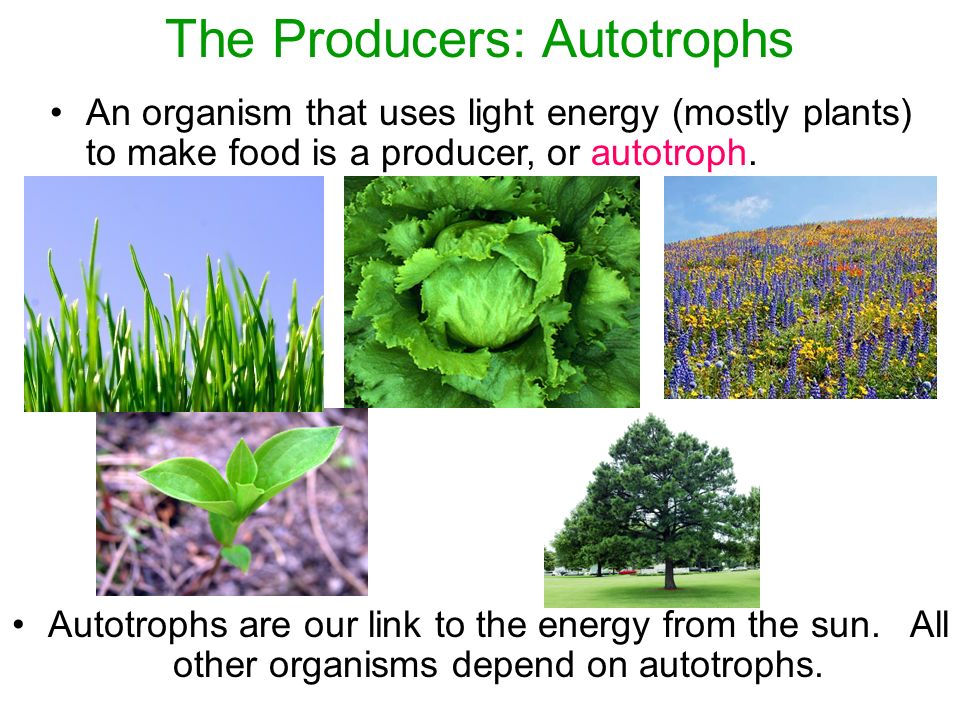 The Producers: Autotrophs

• An organism that uses light energy (mostly plants) to make food is a producer, or autotroph.

• Autotrophs are our link to the energy from the sun. All other organisms depend on autotrophs.